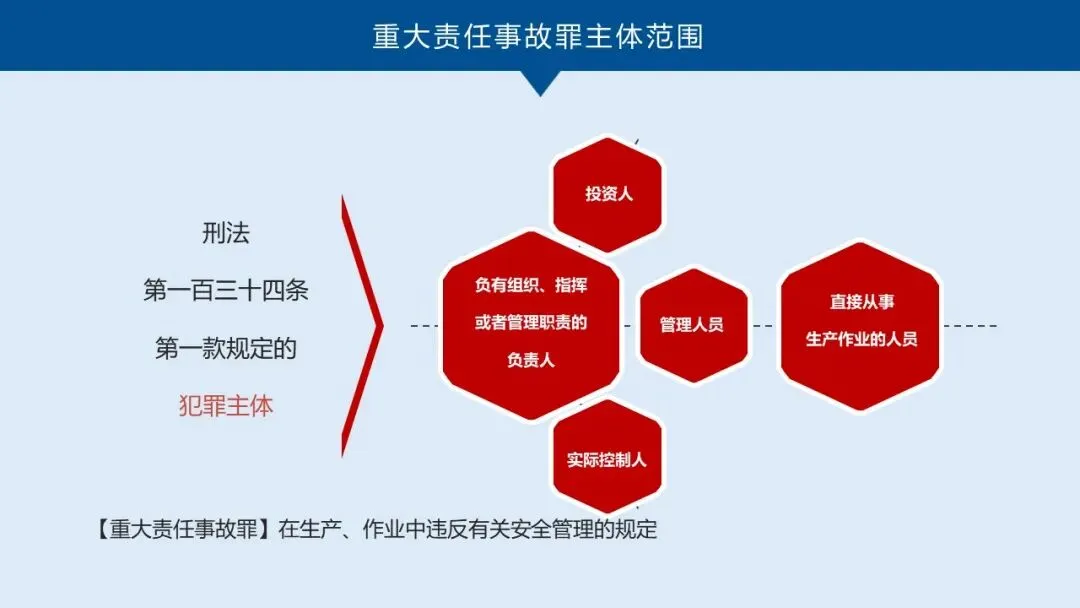 重大责任事故罪主体范围

刑法

第一百三十四条

第一款规定的

犯罪主体

投资人

负有组织、指挥或者管理职责的负责人

管理人员

直接从事生产作业的人员

实际控制人

【重大责任事故罪】在生产、作业中违反有关安全管理的规定